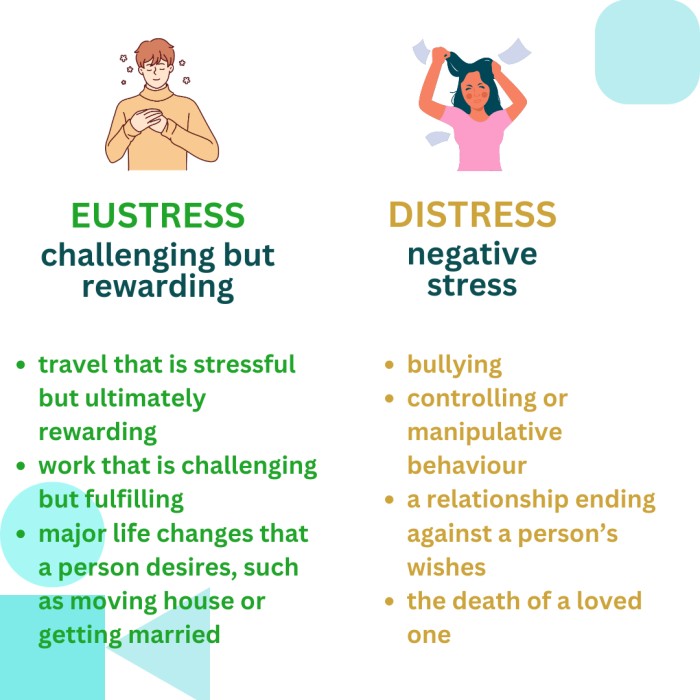 EUSTRESS
challenging but rewarding

- travel that is stressful but ultimately rewarding
- work that is challenging but fulfilling
- major life changes that a person desires, such as moving house or getting married

DISTRESS
negative stress

- bullying
- controlling or manipulative behaviour
- a relationship ending against a person's wishes
- the death of a loved one